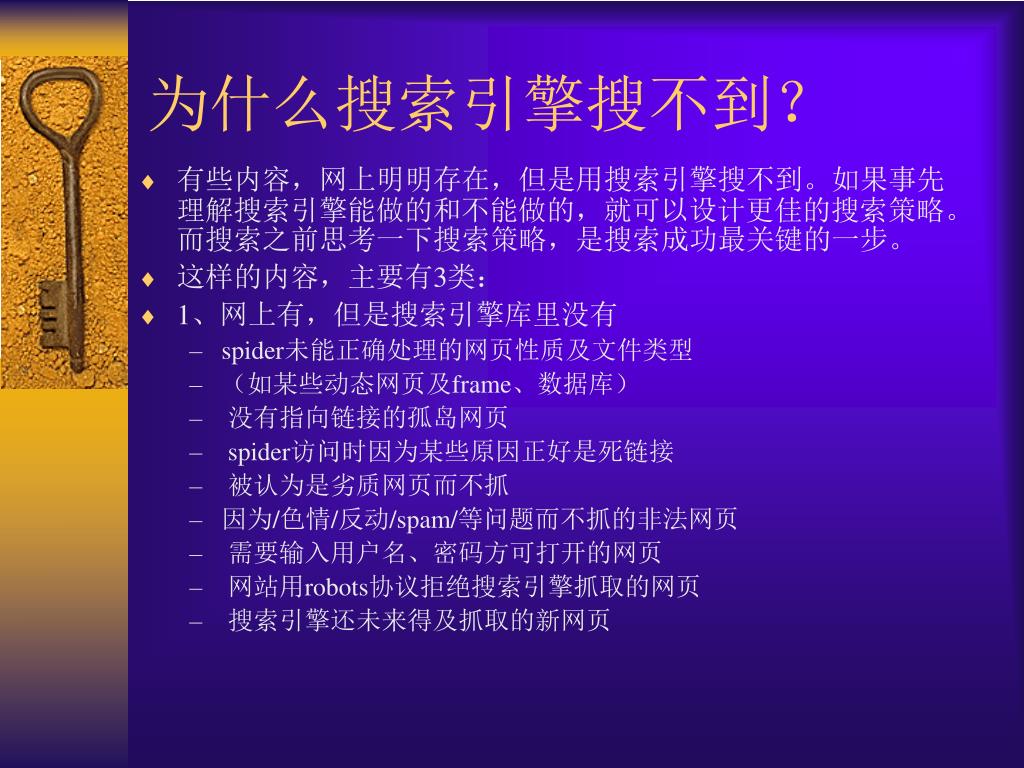 为什么搜索引擎搜不到?

♦ 有些内容，网上明明存在，但是用搜索引擎搜不到。如果事先理解搜索引擎能做的和不能做的，就可以设计更佳的搜索策略。而搜索之前思考一下搜索策略，是搜索成功最关键的一步。

♦ 这样的内容，主要有3类：

♦ 1、网上有，但是搜索引擎库里没有

– spider未能正确处理的网页性质及文件类型

– （如某些动态网页及frame、数据库）

– 没有指向链接的孤岛网页

– spider访问时因为某些原因正好是死链接

– 被认为是劣质网页而不抓

– 因为/色情/反动/spam/等问题而不抓的非法网页

– 需要输入用户名、密码方可打开的网页

– 网站用robots协议拒绝搜索引擎抓取的网页

– 搜索引擎还未来得及抓取的新网页